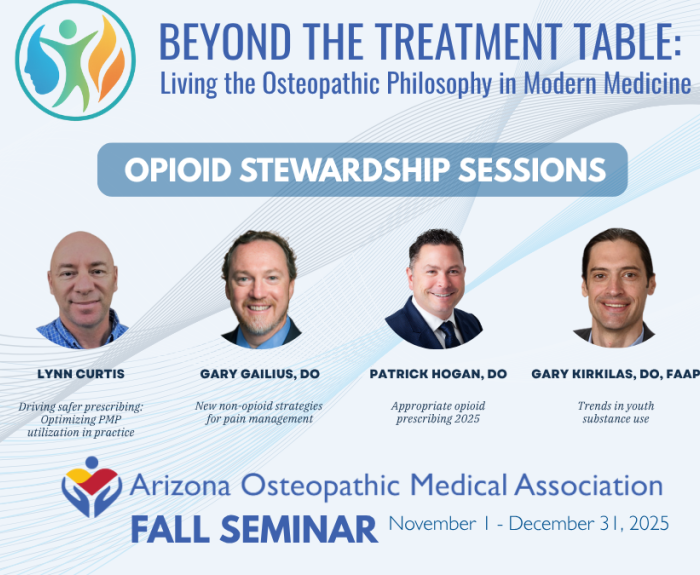 BEYOND THE TREATMENT TABLE:
Living the Osteopathic Philosophy in Modern Medicine

OPIOID STEWARDSHIP SESSIONS

LYNN CURTIS
Driving safer prescribing: Optimizing PMP utilization in practice

GARY GAILIUS, DO
New non-opioid strategies for pain management

PATRICK HOGAN, DO
Appropriate opioid prescribing 2025

GARY KIRKILAS, DO, FAAP
Trends in youth substance use

Arizona Osteopathic Medical Association
FALL SEMINAR November 1 - December 31, 2025